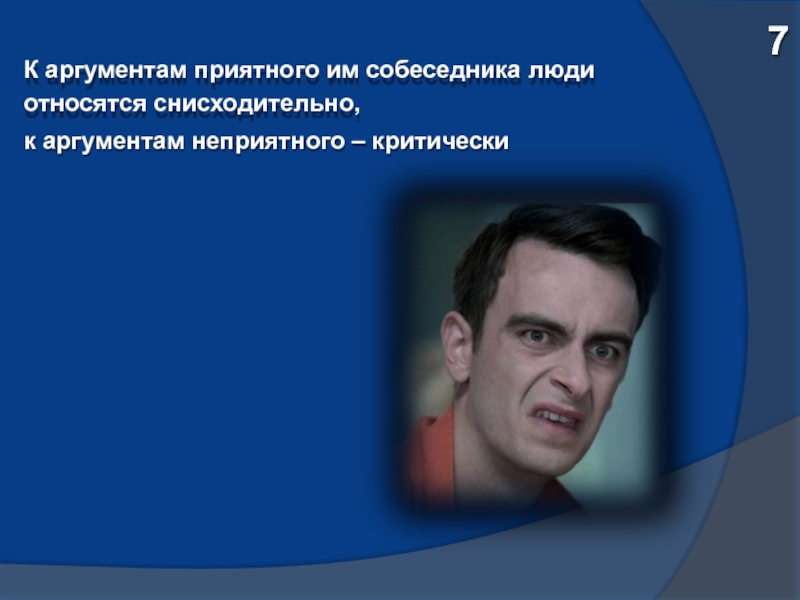 7

К аргументам приятного им собеседника люди относятся снисходительно,

к аргументам неприятного – критически